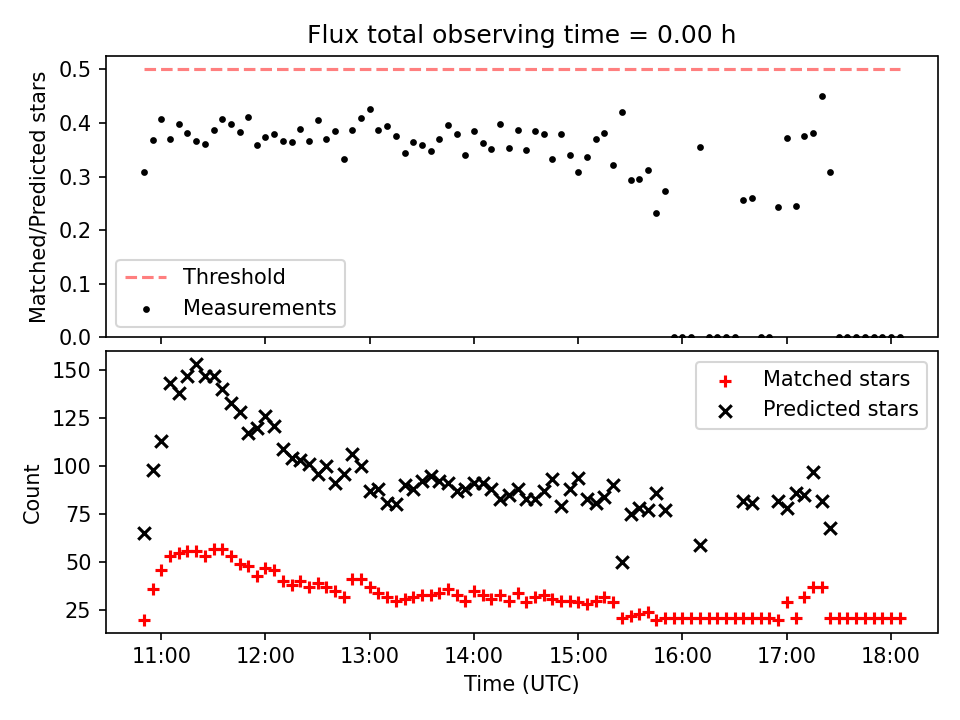 Flux total observing time = 0.00 h

Matched/Predicted stars

0.5
0.4
0.3
0.2
0.1
0.0

Threshold
Measurements

Count

150
125
100
75
50
25

Matched stars
Predicted stars

11:00
12:00
13:00
14:00
15:00
16:00
17:00
18:00

Time (UTC)